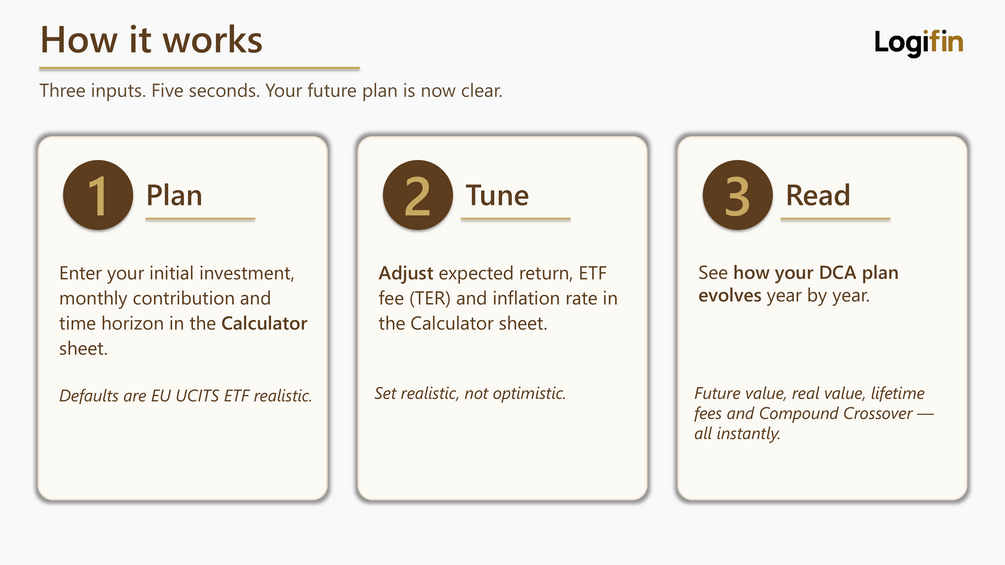 How it works

Logifin

Three inputs. Five seconds. Your future plan is now clear.

1 Plan

Enter your initial investment, monthly contribution and time horizon in the Calculator sheet.

Defaults are EU UCITS ETF realistic.

2 Tune

Adjust expected return, ETF fee (TER) and inflation rate in the Calculator sheet.

Set realistic, not optimistic.

3 Read

See how your DCA plan evolves year by year.

Future value, real value, lifetime fees and Compound Crossover — all instantly.